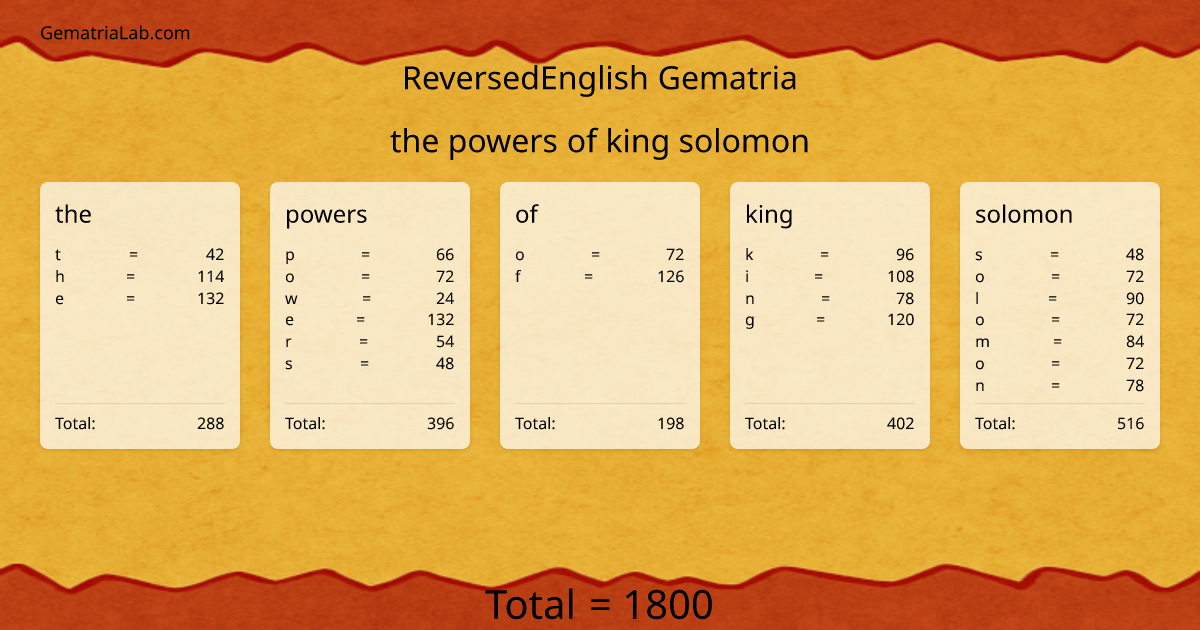 GematriaLab.com

ReversedEnglish Gematria

the powers of king solomon

the
t = 42
h = 114
e = 132
Total: 288

powers
p = 66
o = 72
w = 24
e = 132
r = 54
s = 48
Total: 396

of
o = 72
f = 126
Total: 198

king
k = 96
i = 108
n = 78
g = 120
Total: 402

solomon
s = 48
o = 72
l = 90
o = 72
m = 84
o = 72
n = 78
Total: 516

Total = 1800